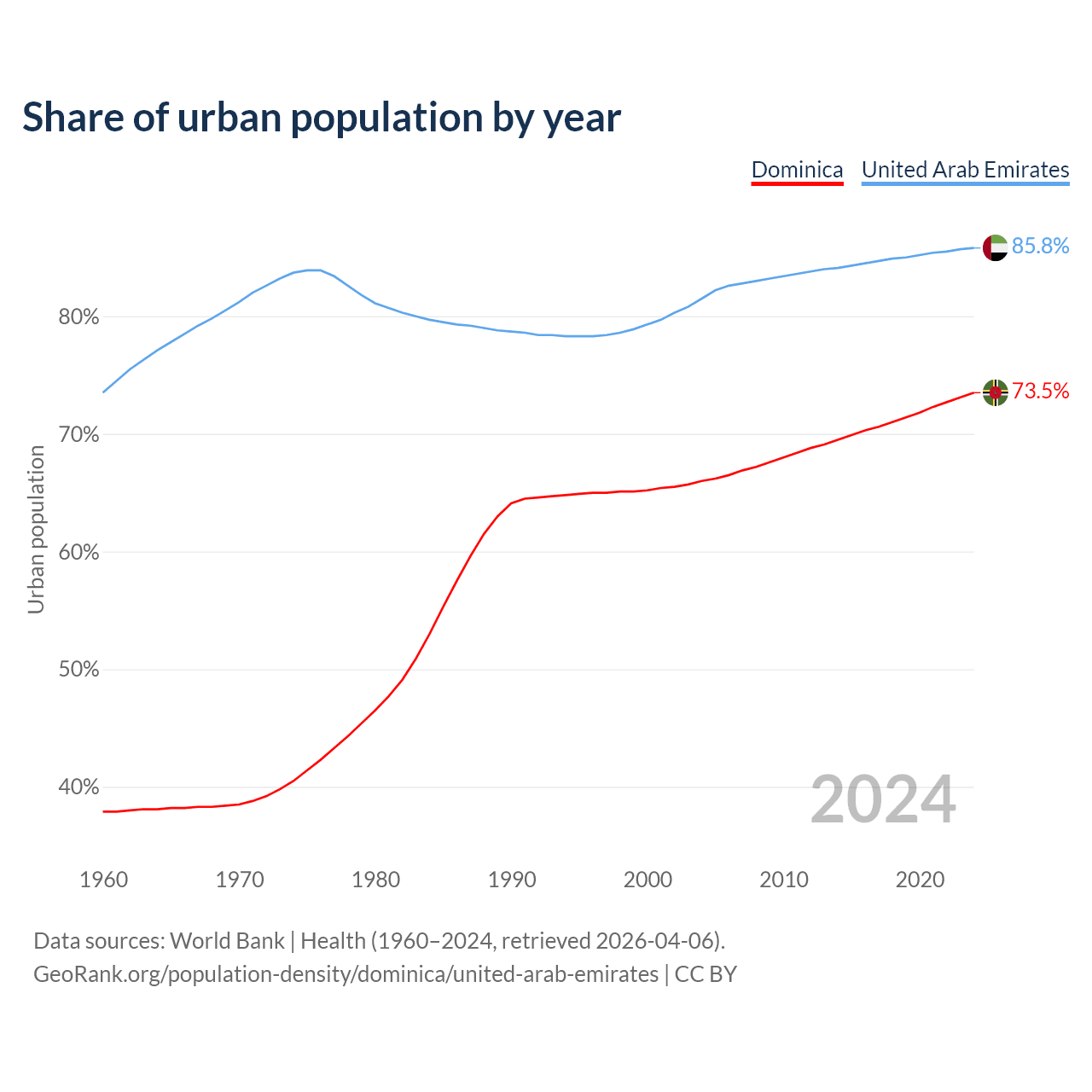 Share of urban population by year

Dominica United Arab Emirates

85.8%
73.5%

Urban population

80%
70%
60%
50%
40%

2024

1960 1970 1980 1990 2000 2010 2020

Data sources: World Bank | Health (1960–2024, retrieved 2026-04-06).
GeoRank.org/population-density/dominica/united-arab-emirates | CC BY